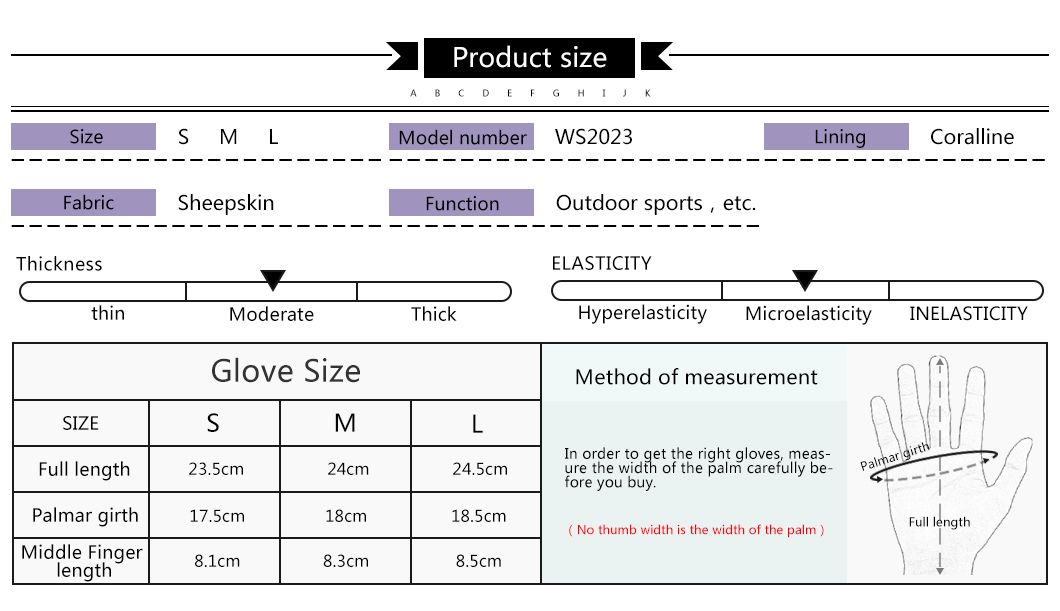 Product size

A B C D E F G H I J K

Size S M L
Model number WS2023
Lining Coralline

Fabric Sheepskin
Function Outdoor sports , etc.

Thickness
thin Moderate Thick

ELASTICITY
Hyperelasticity Microelasticity INELASTICITY

Glove Size

| SIZE | S | M | L |
|---|---|---|---|
| Full length | 23.5cm | 24cm | 24.5cm |
| Palmar girth | 17.5cm | 18cm | 18.5cm |
| Middle Finger length | 8.1cm | 8.3cm | 8.5cm |

Method of measurement

In order to get the right gloves, measure the width of the palm carefully before you buy.

( No thumb width is the width of the palm )

Palmar girth
Full length